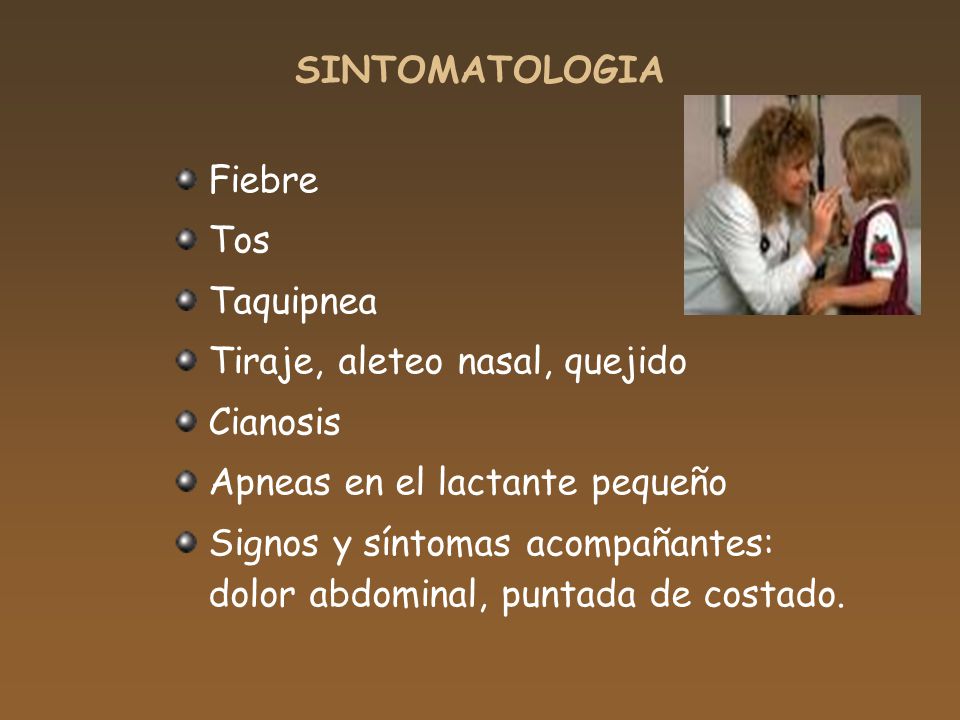 SINTOMATOLOGIA

- Fiebre
- Tos
- Taquipnea
- Tiraje, aleteo nasal, quejido
- Cianosis
- Apneas en el lactante pequeño
- Signos y síntomas acompañantes: dolor abdominal, puntada de costado.